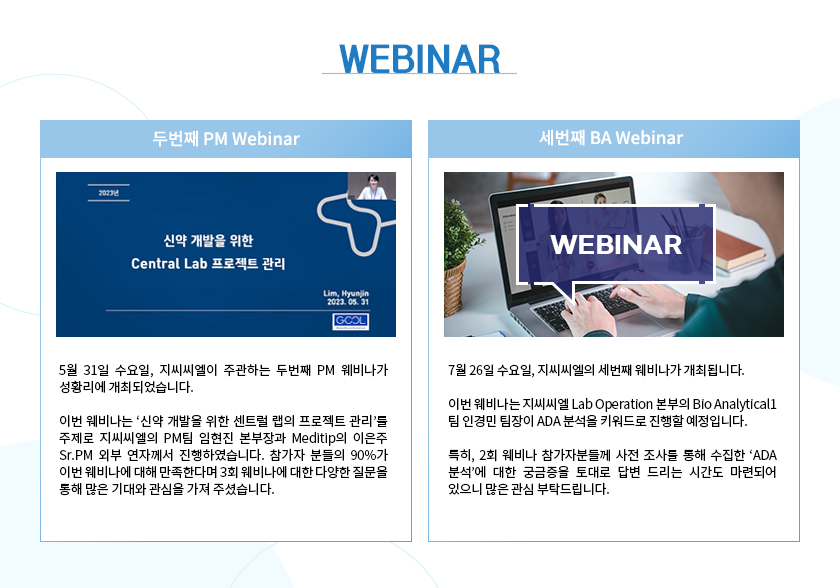 WEBINAR

두번째 PM Webinar

2023년

신약 개발을 위한 Central Lab 프로젝트 관리

Lim, Hyunjin
2023. 05. 31

GCCL

5월 31일 수요일, 지씨씨엘이 주관하는 두번째 PM 웨비나가 성황리에 개최되었습니다.

이번 웨비나는 '신약 개발을 위한 센트럴 랩의 프로젝트 관리'를 주제로 지씨씨엘의 PM팀 임현진 본부장과 Meditip의 이은주 Sr.PM 외부 연자께서 진행하였습니다. 참가자 분들의 90%가 이번 웨비나에 대해 만족한다며 3회 웨비나에 대한 다양한 질문을 통해 많은 기대와 관심을 가져 주셨습니다.

세번째 BA Webinar

WEBINAR

7월 26일 수요일, 지씨씨엘의 세번째 웨비나가 개최됩니다.

이번 웨비나는 지씨씨엘 Lab Operation 본부의 Bio Analytical1팀 인경민 팀장이 ADA 분석을 키워드로 진행할 예정입니다.

특히, 2회 웨비나 참가자분들께 사전 조사를 통해 수집한 'ADA 분석'에 대한 궁금증을 토대로 답변 드리는 시간도 마련되어 있으니 많은 관심 부탁드립니다.